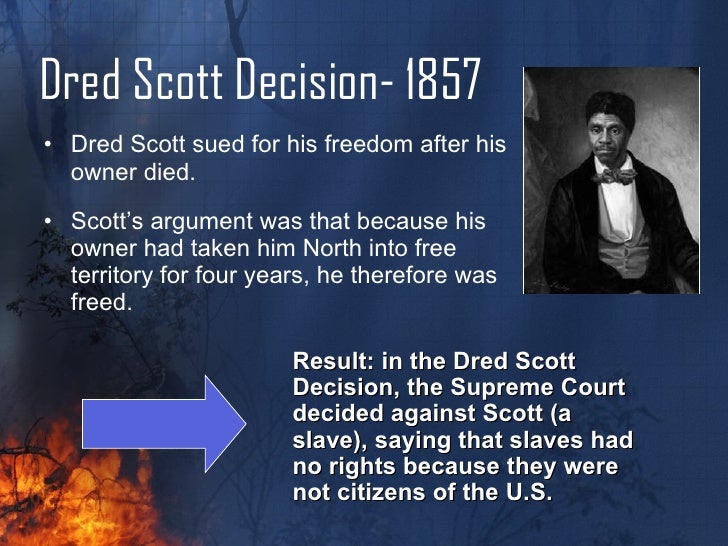 Dred Scott Decision- 1857

• Dred Scott sued for his freedom after his owner died.

• Scott's argument was that because his owner had taken him North into free territory for four years, he therefore was freed.

Result: in the Dred Scott Decision, the Supreme Court decided against Scott (a slave), saying that slaves had no rights because they were not citizens of the U.S.